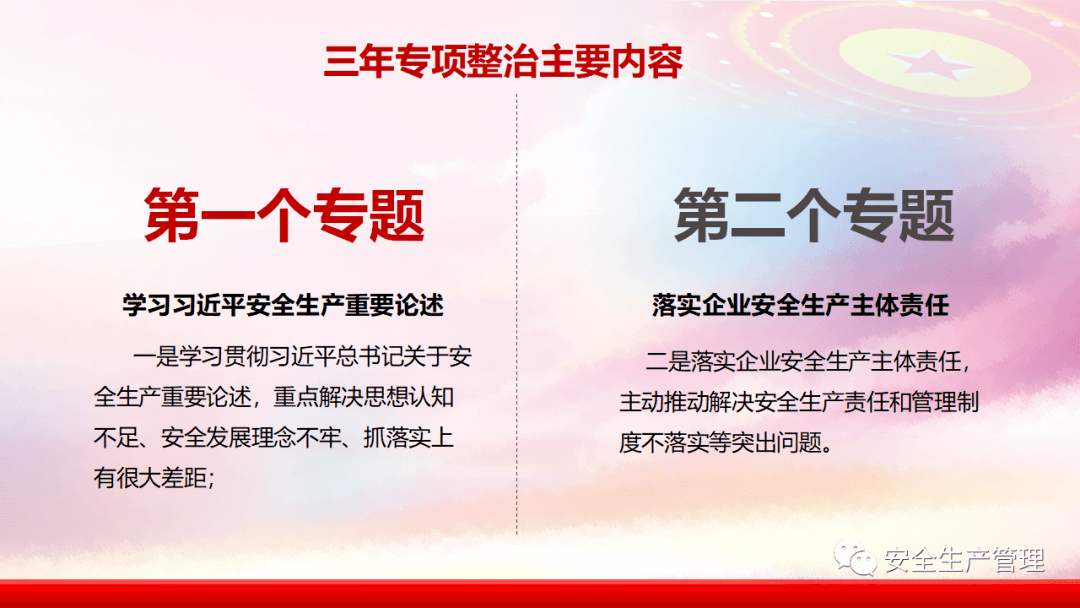 三年专项整治主要内容

第一个专题

学习习近平安全生产重要论述

一是学习贯彻习近平总书记关于安全生产重要论述，重点解决思想认知不足、安全发展理念不牢、抓落实上有很大差距；

第二个专题

落实企业安全生产主体责任

二是落实企业安全生产主体责任，主动推动解决安全生产责任和管理制度不落实等突出问题。

安全生产管理